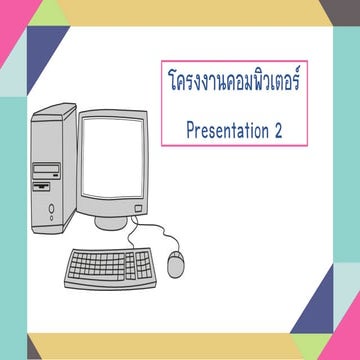 โครงงานคอมพิวเตอร์

Presentation 2